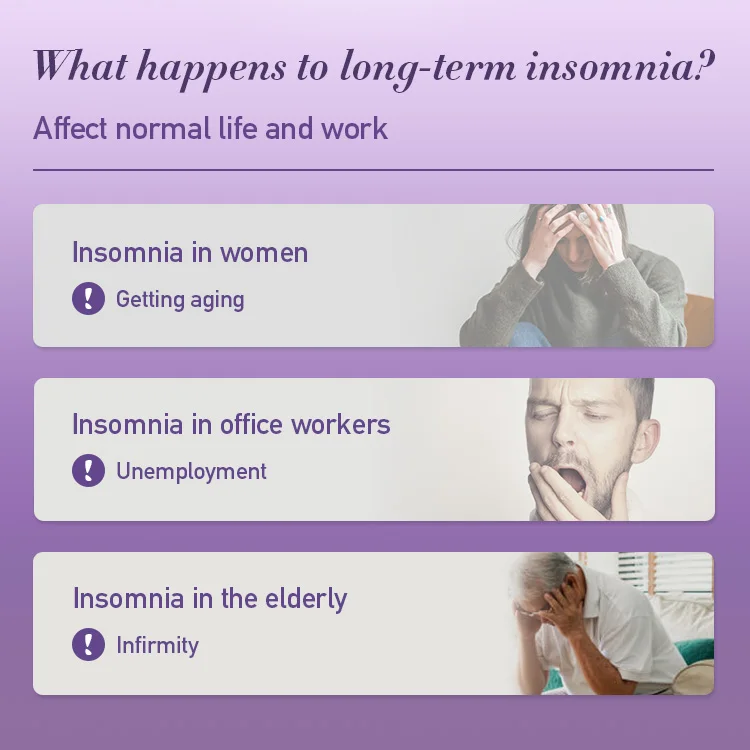 What happens to long-term insomnia?

Affect normal life and work

Insomnia in women

! Getting aging

Insomnia in office workers

! Unemployment

Insomnia in the elderly

! Infirmity